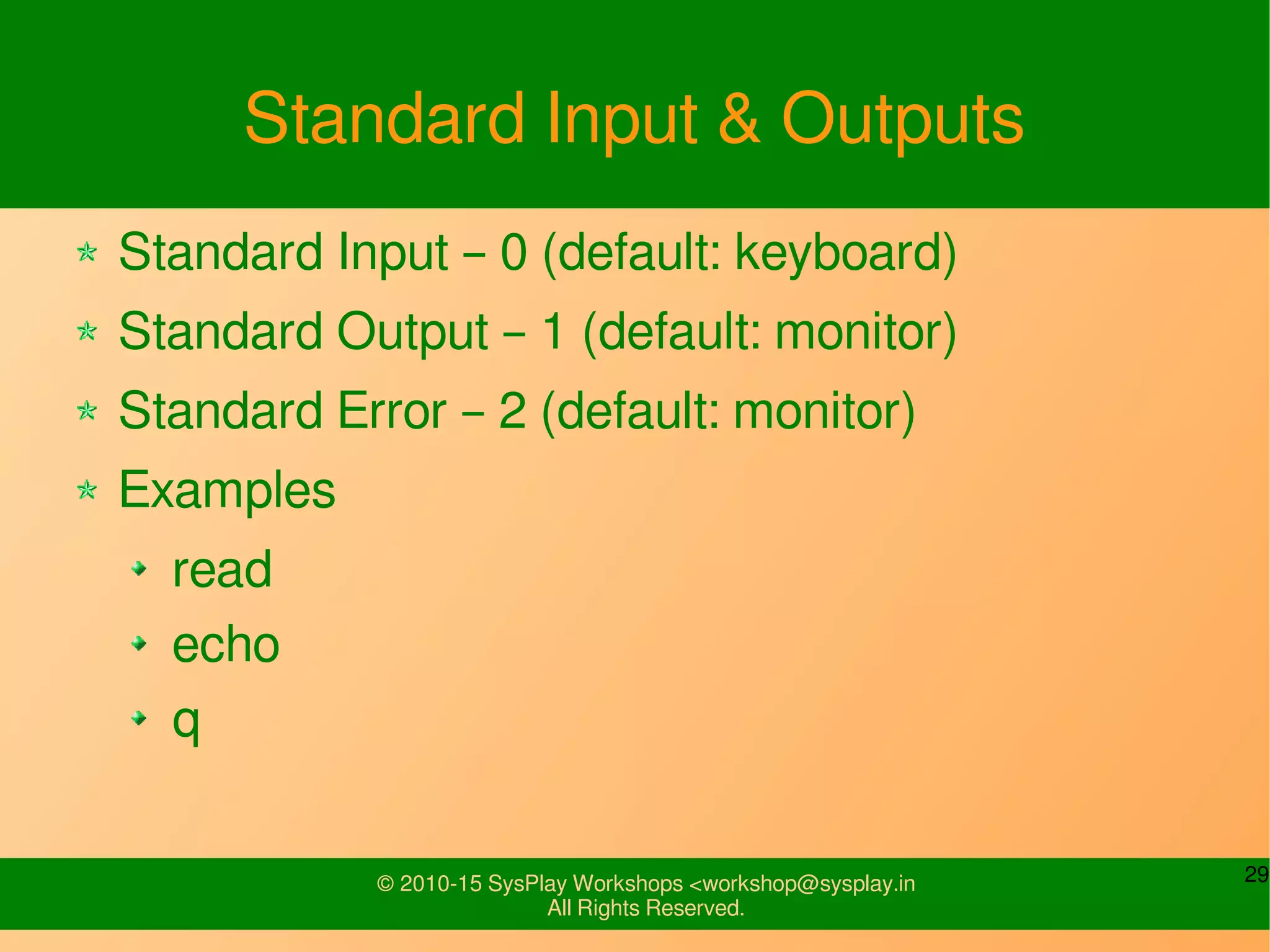 Standard Input & Outputs

Standard Input – 0 (default: keyboard)

Standard Output – 1 (default: monitor)

Standard Error – 2 (default: monitor)

Examples

read

echo

q

© 2010-15 SysPlay Workshops <workshop@sysplay.in
All Rights Reserved.

29